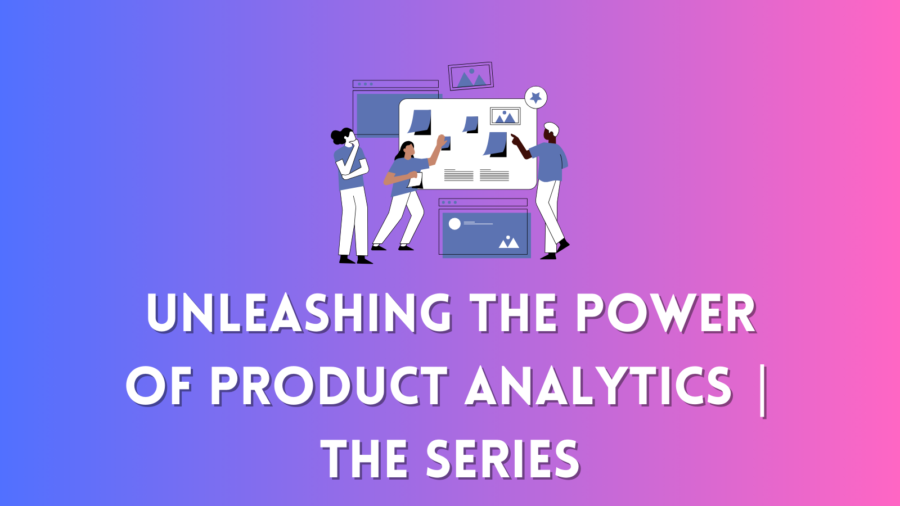 UNLEASHING THE POWER OF PRODUCT ANALYTICS | THE SERIES